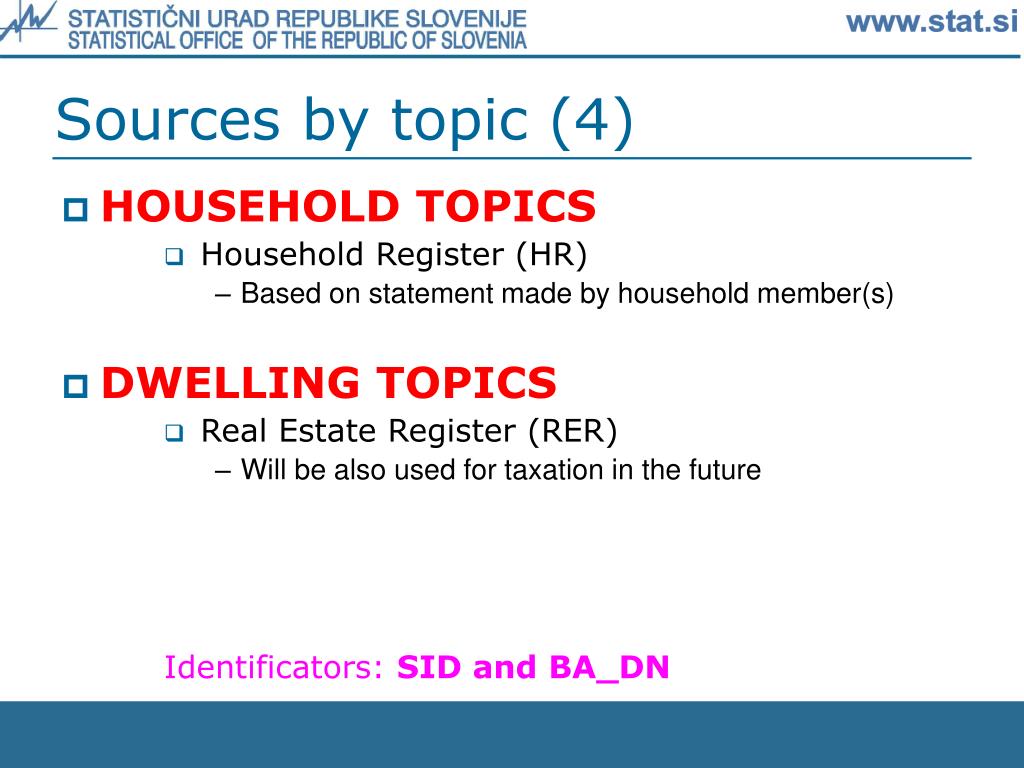 STATISTIČNI URAD REPUBLIKE SLOVENIJE
STATISTICAL OFFICE OF THE REPUBLIC OF SLOVENIA

www.stat.si

Sources by topic (4)

HOUSEHOLD TOPICS
Household Register (HR)
– Based on statement made by household member(s)

DWELLING TOPICS
Real Estate Register (RER)
– Will be also used for taxation in the future

Identificators: SID and BA_DN